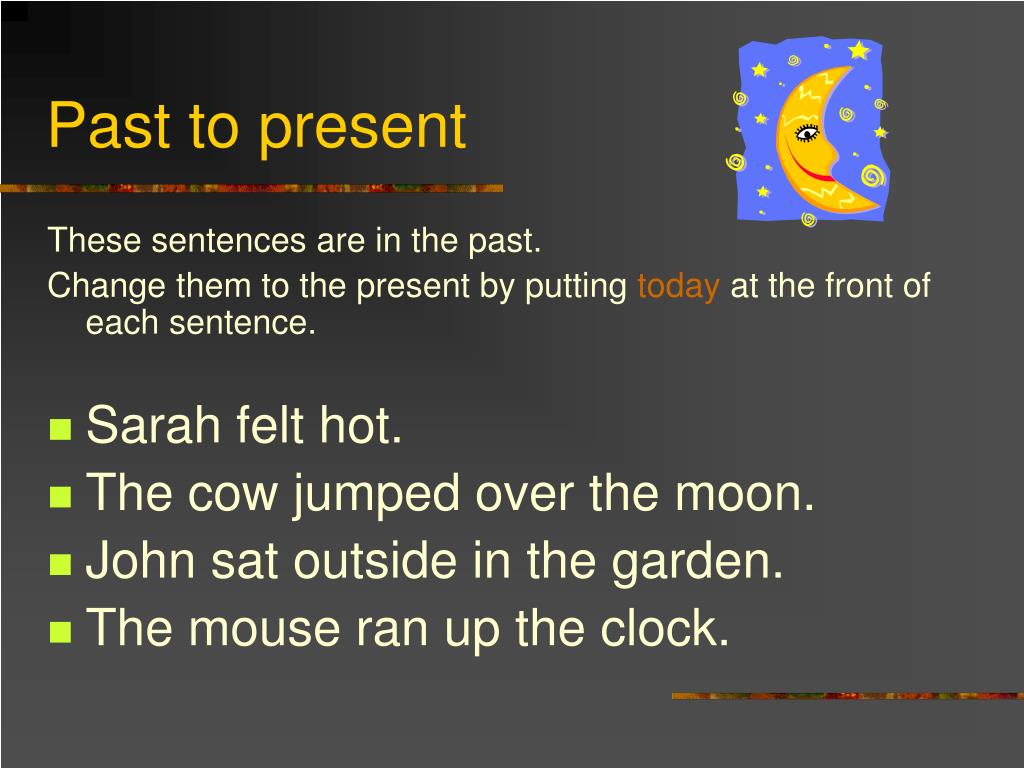 Past to present

These sentences are in the past.

Change them to the present by putting today at the front of each sentence.

- Sarah felt hot.
- The cow jumped over the moon.
- John sat outside in the garden.
- The mouse ran up the clock.